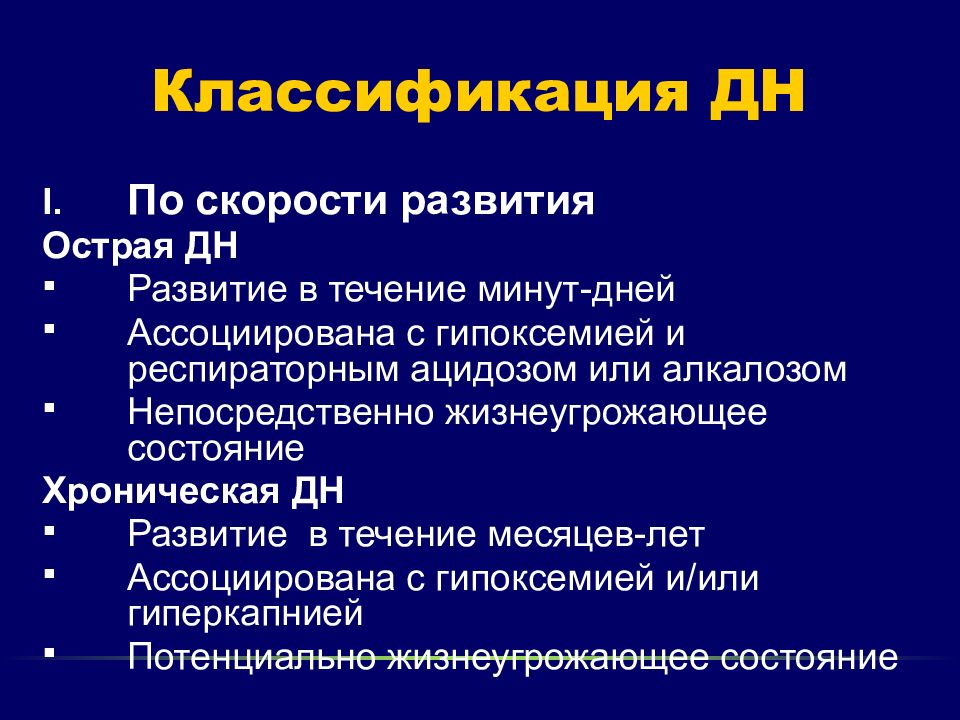 Классификация ДН

I. По скорости развития

Острая ДН

▪ Развитие в течение минут-дней

▪ Ассоциирована с гипоксемией и респираторным ацидозом или алкалозом

▪ Непосредственно жизнеугрожающее состояние

Хроническая ДН

▪ Развитие в течение месяцев-лет

▪ Ассоциирована с гипоксемией и/или гиперкапнией

▪ Потенциально жизнеугрожающее состояние